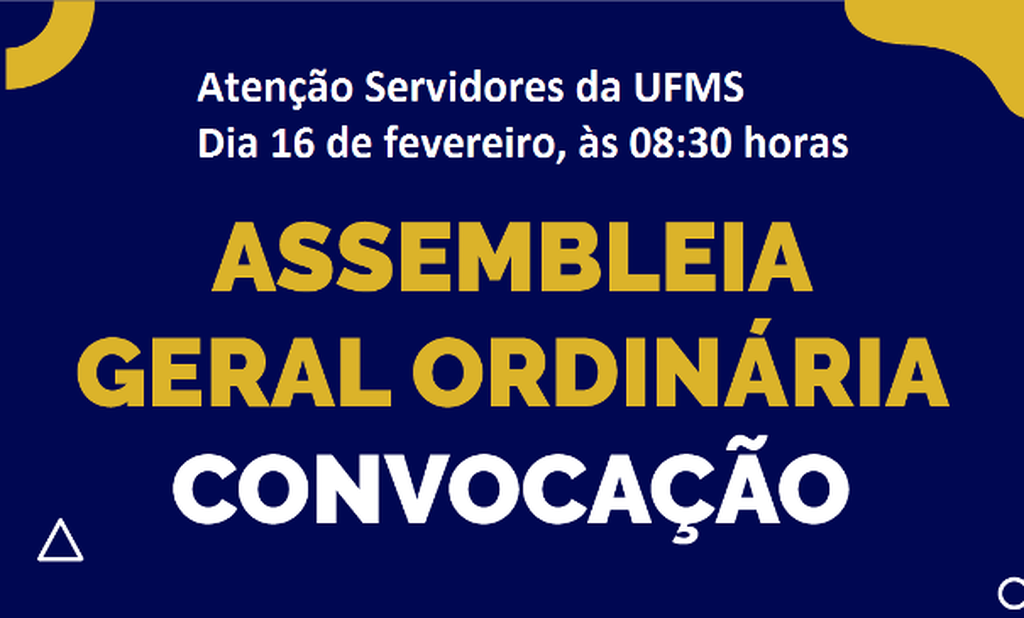 Atenção Servidores da UFMS
Dia 16 de fevereiro, às 08:30 horas

ASSEMBLEIA
GERAL ORDINÁRIA
CONVOCAÇÃO